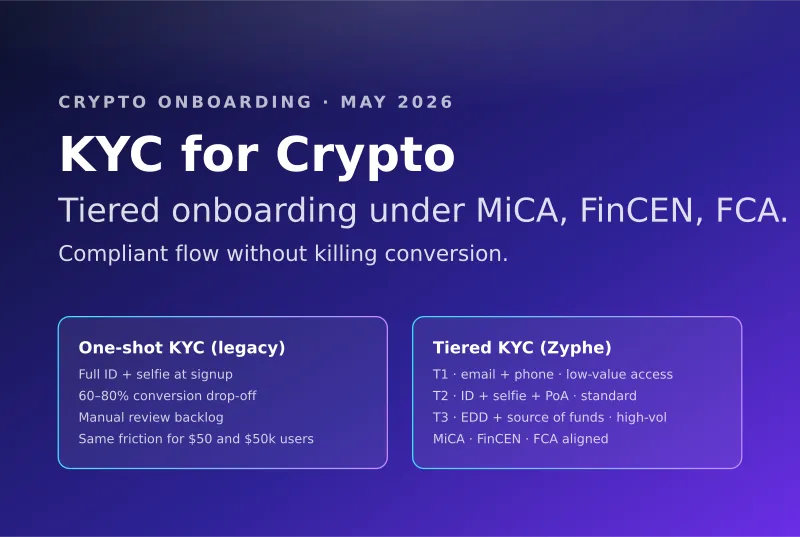 CRYPTO ONBOARDING · MAY 2026

KYC for Crypto

Tiered onboarding under MiCA, FinCEN, FCA.

Compliant flow without killing conversion.

One-shot KYC (legacy)
Full ID + selfie at signup
60–80% conversion drop-off
Manual review backlog
Same friction for \$50 and \$50k users

Tiered KYC (Zyphe)
T1 · email + phone · low-value access
T2 · ID + selfie + PoA · standard
T3 · EDD + source of funds · high-vol
MiCA · FinCEN · FCA aligned